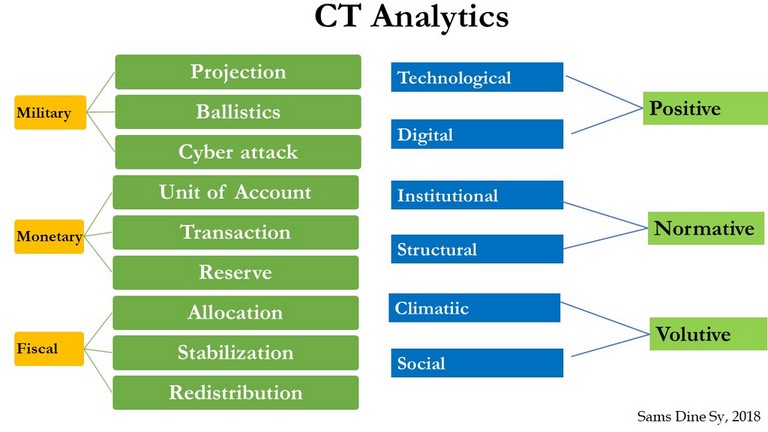 CT Analytics

Military
Projection
Ballistics
Cyber attack

Monetary
Unit of Account
Transaction
Reserve

Fiscal
Allocation
Stabilization
Redistribution

Technological
Digital
Positive

Institutional
Structural
Normative

Climatiic
Social
Volutive

Sams Dine Sy, 2018